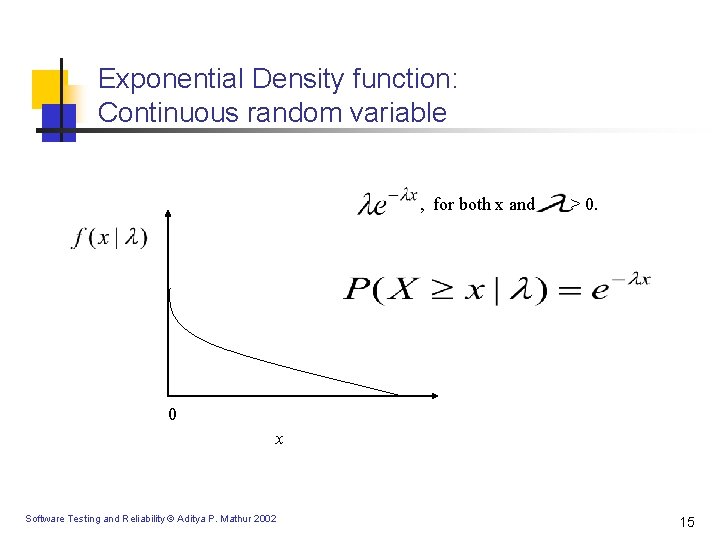 Exponential Density function: Continuous random variable

$\lambda e^{-\lambda x}$, for both x and $\lambda$ > 0.

$f(x \mid \lambda)$

$P(X \geq x \mid \lambda) = e^{-\lambda x}$

0

$x$

Software Testing and Reliability © Aditya P. Mathur 2002

15